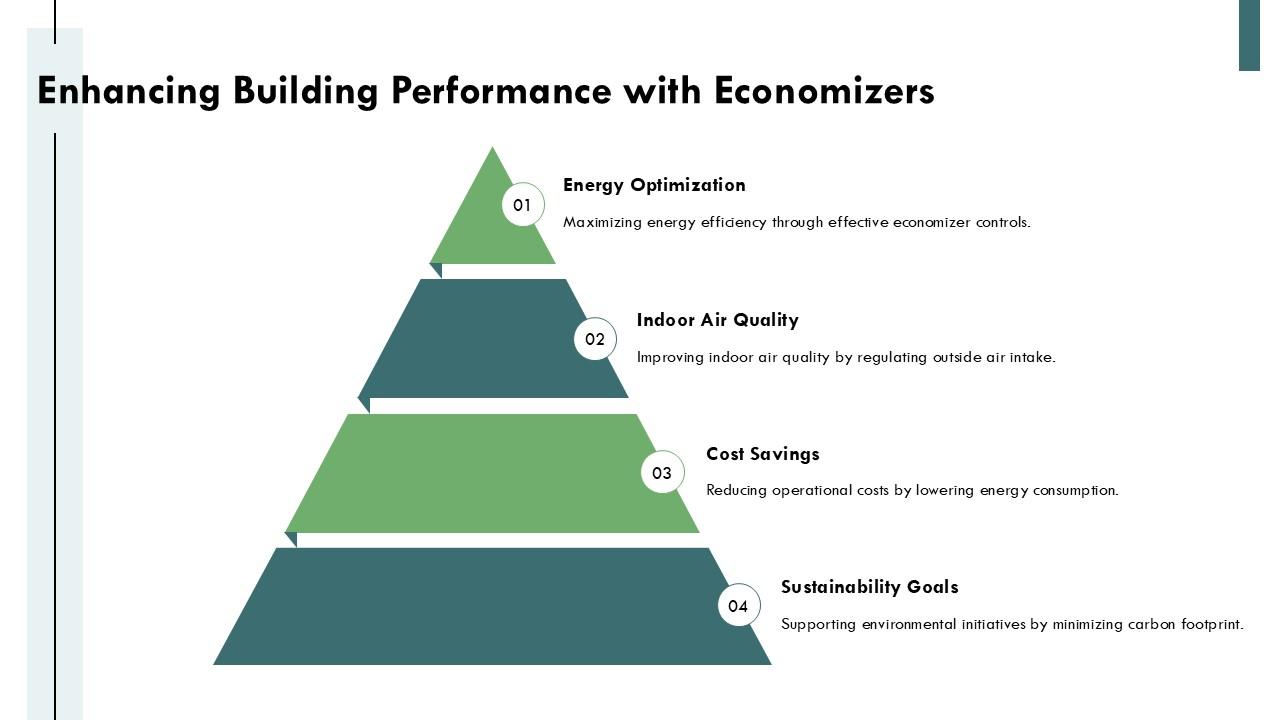 Enhancing Building Performance with Economizers

01
Energy Optimization
Maximizing energy efficiency through effective economizer controls.

02
Indoor Air Quality
Improving indoor air quality by regulating outside air intake.

03
Cost Savings
Reducing operational costs by lowering energy consumption.

04
Sustainability Goals
Supporting environmental initiatives by minimizing carbon footprint.